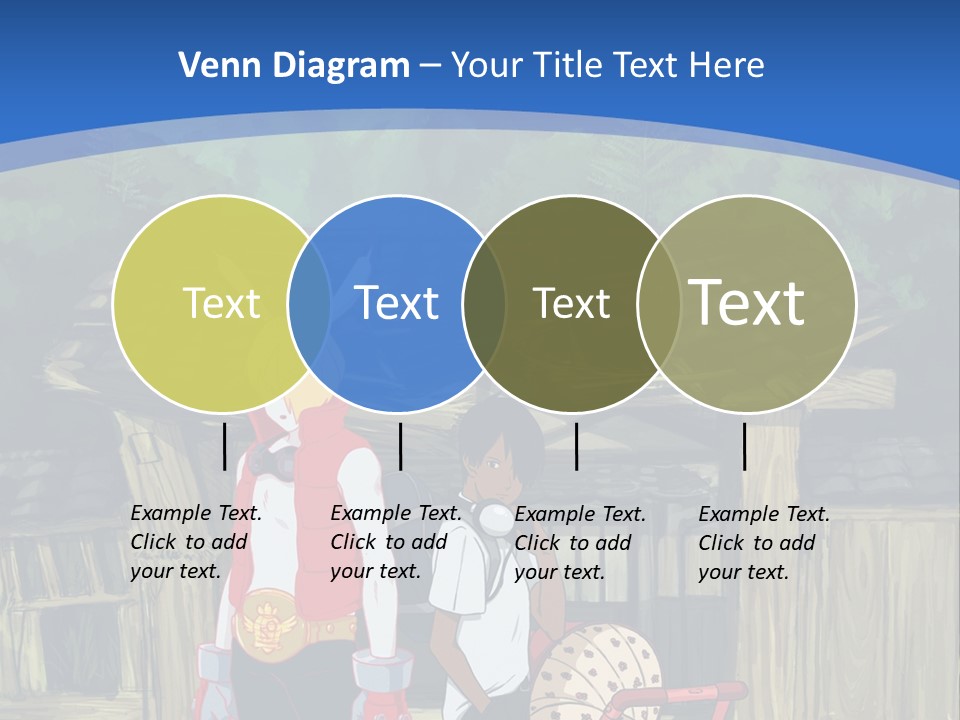 Venn Diagram – Your Title Text Here

Text

Text

Text

Text

Example Text. Click to add your text.

Example Text. Click to add your text.

Example Text. Click to add your text.

Example Text. Click to add your text.